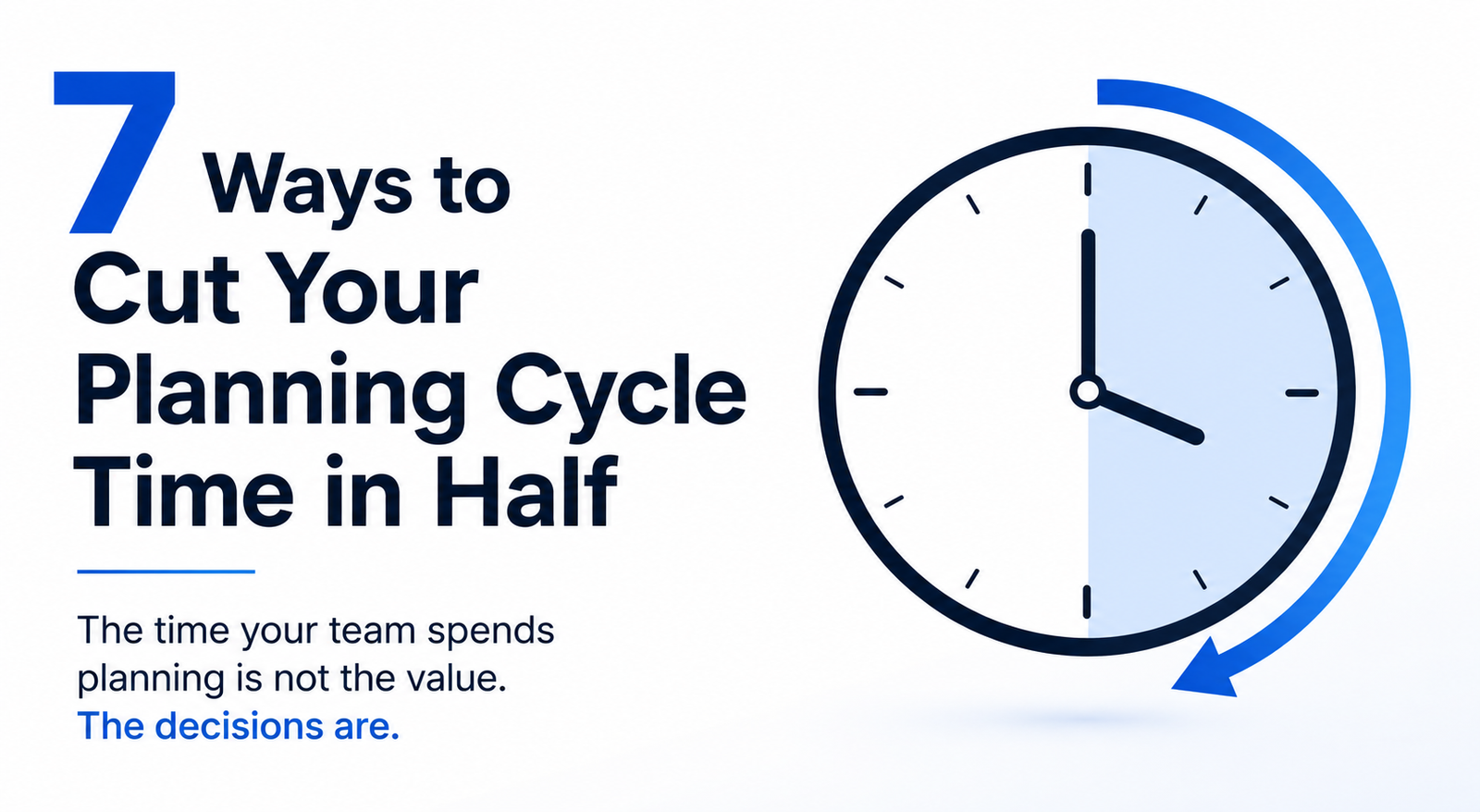 7 Ways to Cut Your Planning Cycle Time in Half

The time your team spends planning is not the value. The decisions are.